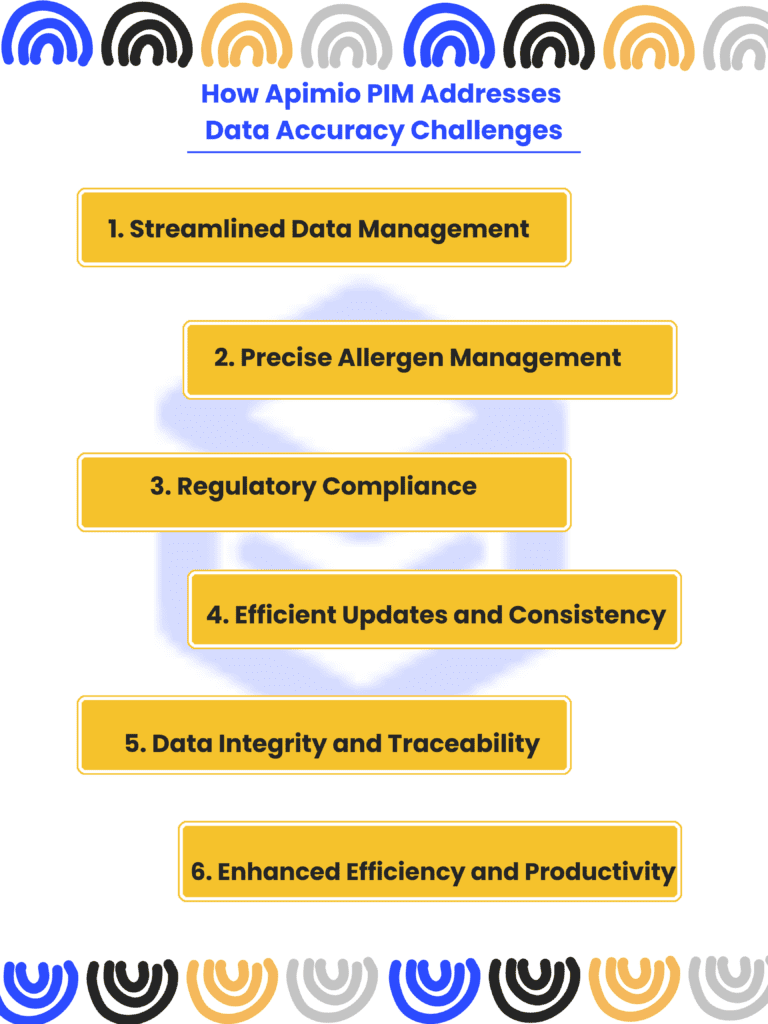 How Apimio PIM Addresses Data Accuracy Challenges

1. Streamlined Data Management

2. Precise Allergen Management

3. Regulatory Compliance

4. Efficient Updates and Consistency

5. Data Integrity and Traceability

6. Enhanced Efficiency and Productivity